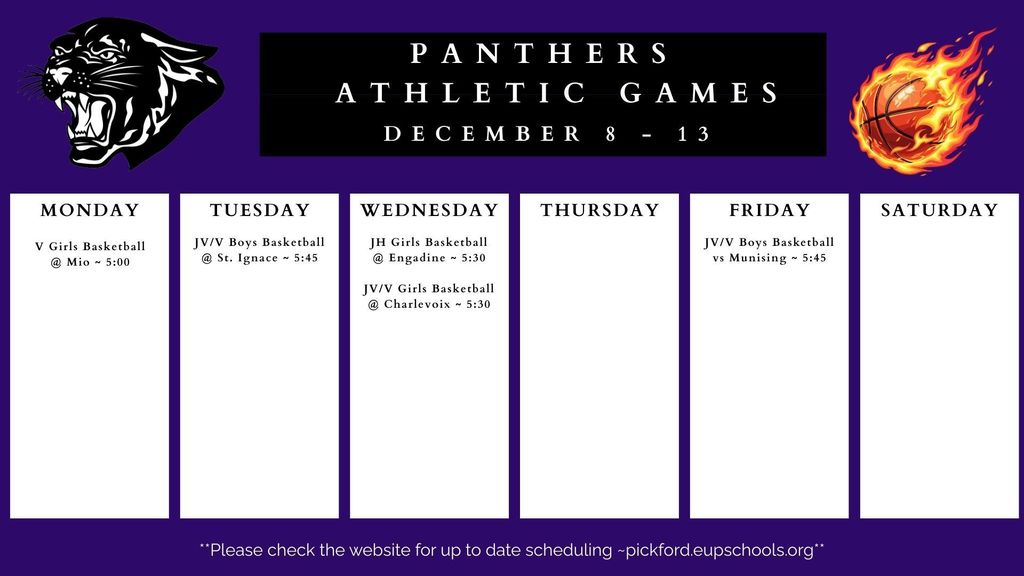 PANTHERS
ATHLETIC GAMES
DECEMBER 8 - 13

MONDAY

V Girls Basketball
@ Mio ~ 5:00

TUESDAY

JV/V Boys Basketball
@ St. Ignace ~ 5:45

WEDNESDAY

JH Girls Basketball
@ Engadine ~ 5:30

JV/V Girls Basketball
@ Charlevoix ~ 5:30

THURSDAY

FRIDAY

JV/V Boys Basketball
vs Munising ~ 5:45

SATURDAY

**Please check the website for up to date scheduling ~pickford.eupschools.org**